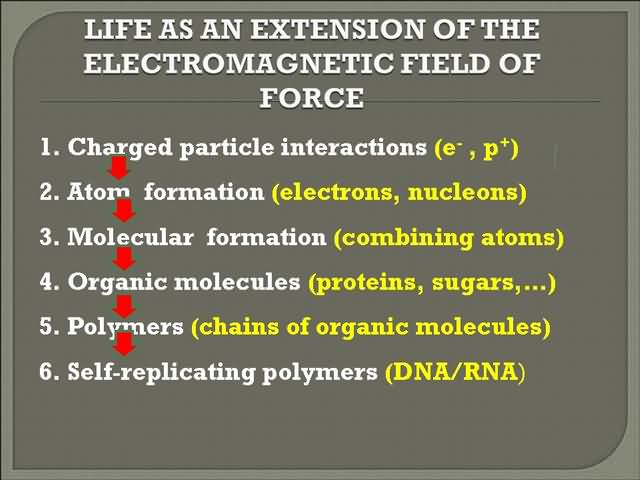 LIFE AS AN EXTENSION OF THE ELECTROMAGNETIC FIELD OF FORCE

1. Charged particle interactions ($e^-$ , $p^+$)
2. Atom formation (electrons, nucleons)
3. Molecular formation (combining atoms)
4. Organic molecules (proteins, sugars,...)
5. Polymers (chains of organic molecules)
6. Self-replicating polymers (DNA/RNA)